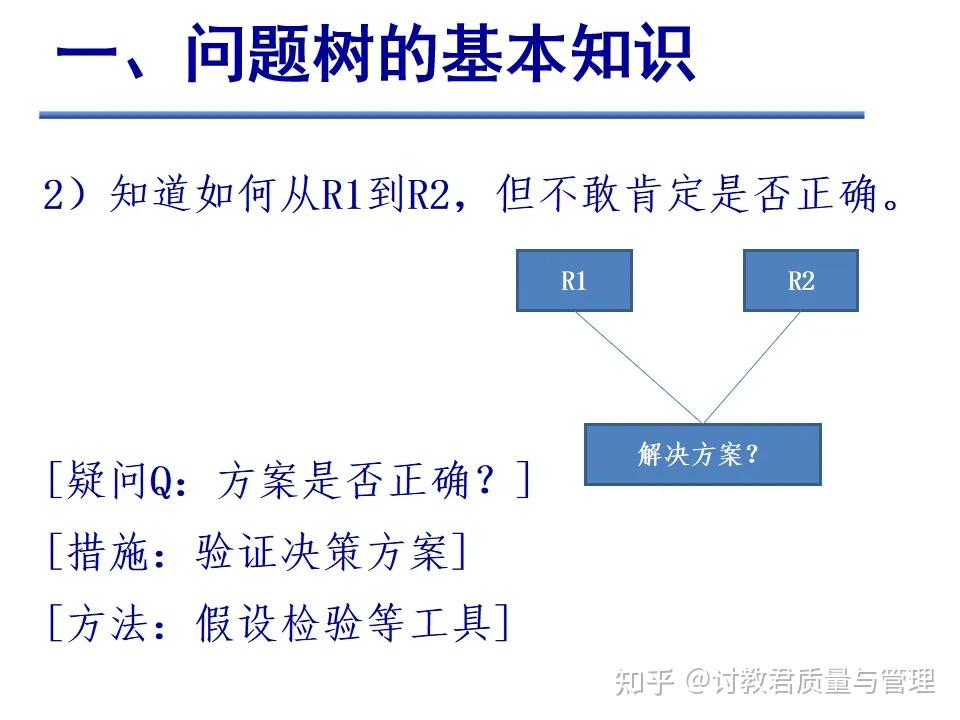 一、问题树的基本知识

2）知道如何从R1到R2，但不敢肯定是否正确。

R1

R2

解决方案?

[疑问Q：方案是否正确？]

[措施：验证决策方案]

[方法：假设检验等工具]

知乎 @讨教君质量与管理